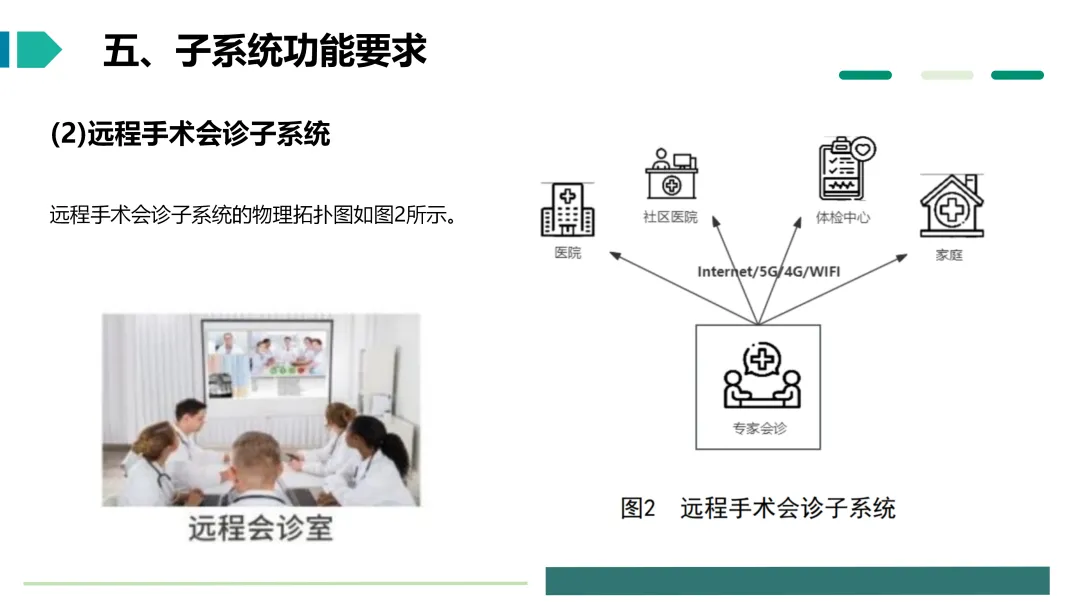 五、子系统功能要求

(2)远程手术会诊子系统

远程手术会诊子系统的物理拓扑图如图2所示。

远程会诊室

医院

社区医院

体检中心

家庭

Internet/5G/4G/WIFI

专家会诊

图2　远程手术会诊子系统